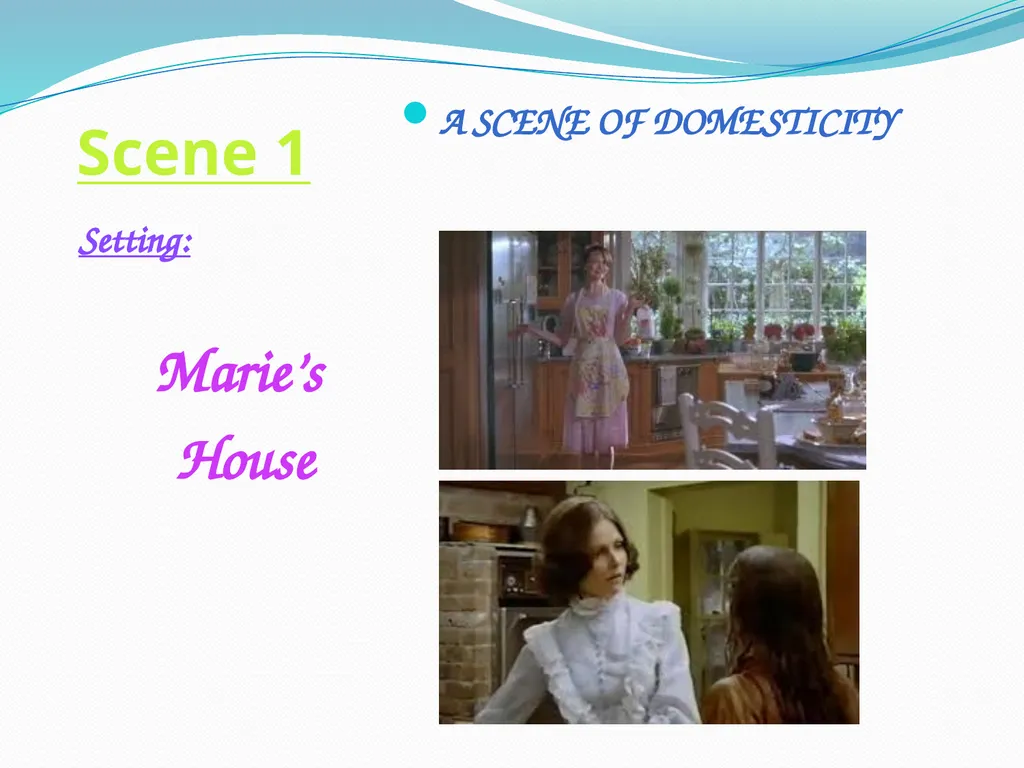 Scene 1

Setting:

Marie's House

A SCENE OF DOMESTICITY